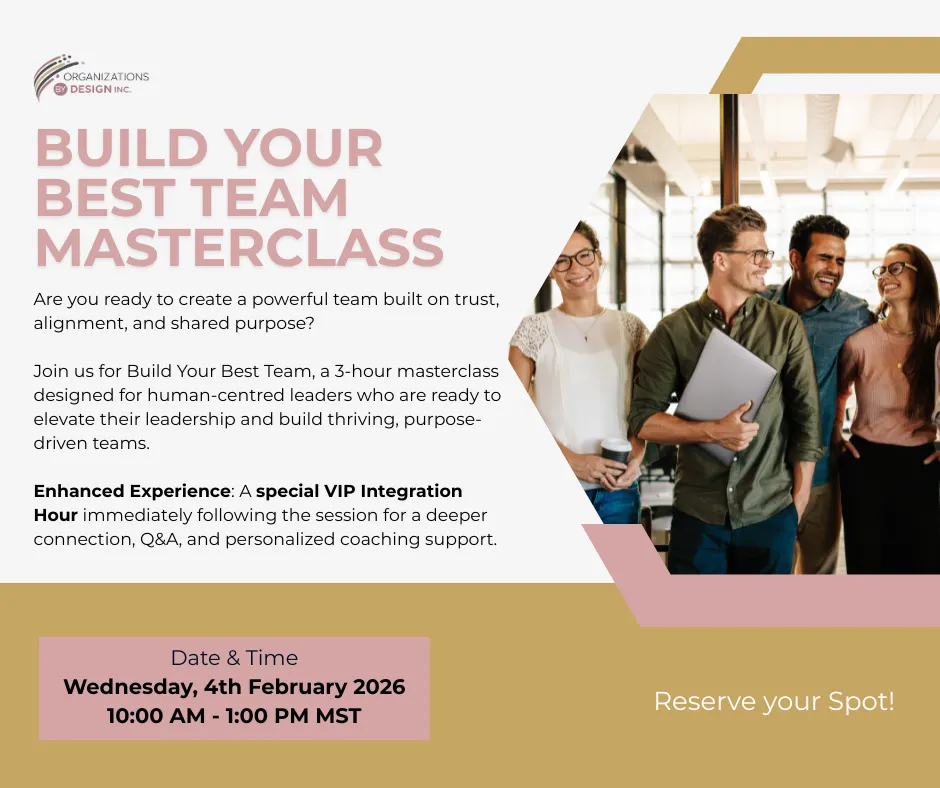 ORGANIZATIONS BY DESIGN INC.

BUILD YOUR BEST TEAM MASTERCLASS

Are you ready to create a powerful team built on trust, alignment, and shared purpose?

Join us for Build Your Best Team, a 3-hour masterclass designed for human-centred leaders who are ready to elevate their leadership and build thriving, purpose-driven teams.

Enhanced Experience: A special VIP Integration Hour immediately following the session for a deeper connection, Q&A, and personalized coaching support.

Date & Time
Wednesday, 4th February 2026
10:00 AM - 1:00 PM MST

Reserve your Spot!